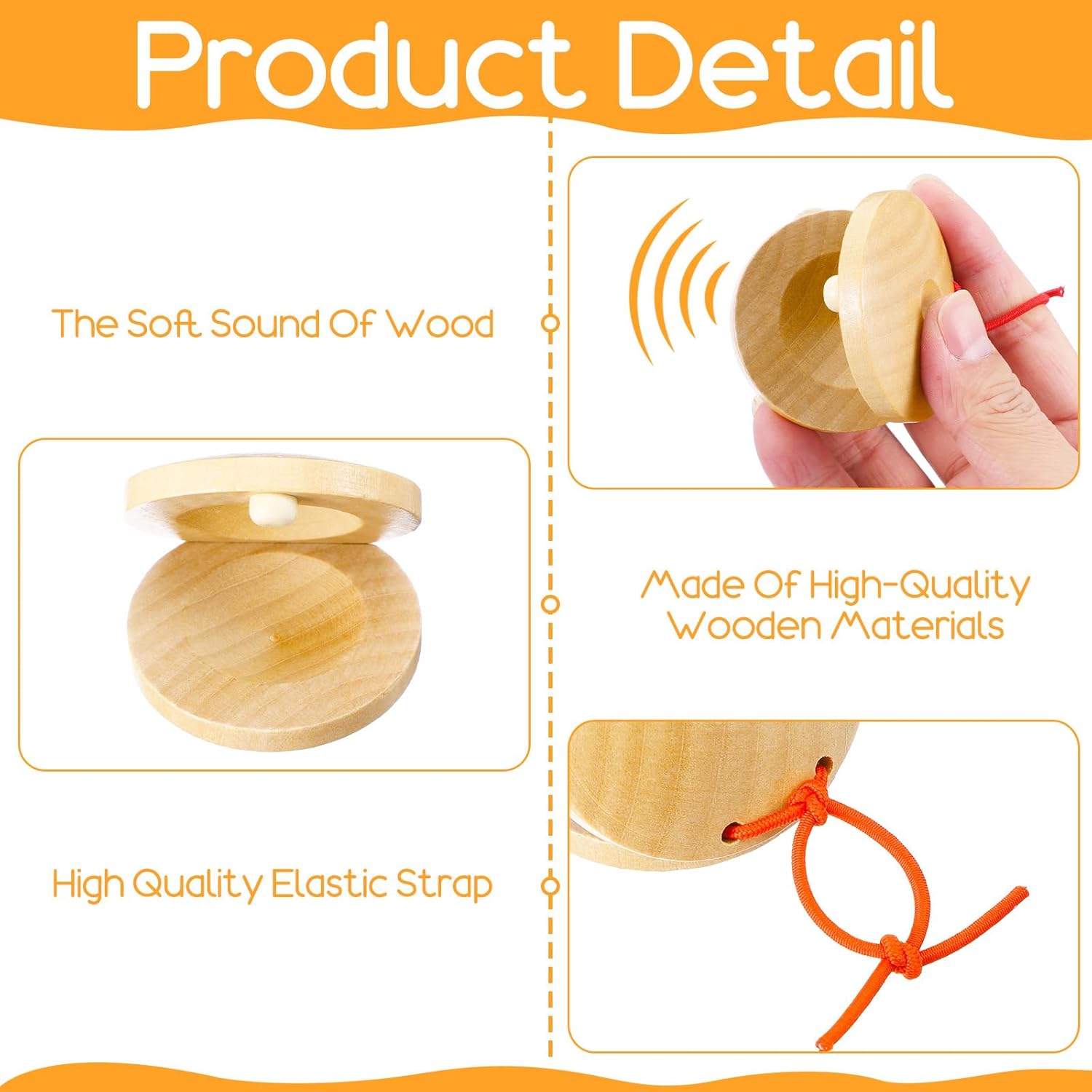 Product Detail

The Soft Sound Of Wood

Made Of High-Quality Wooden Materials

High Quality Elastic Strap